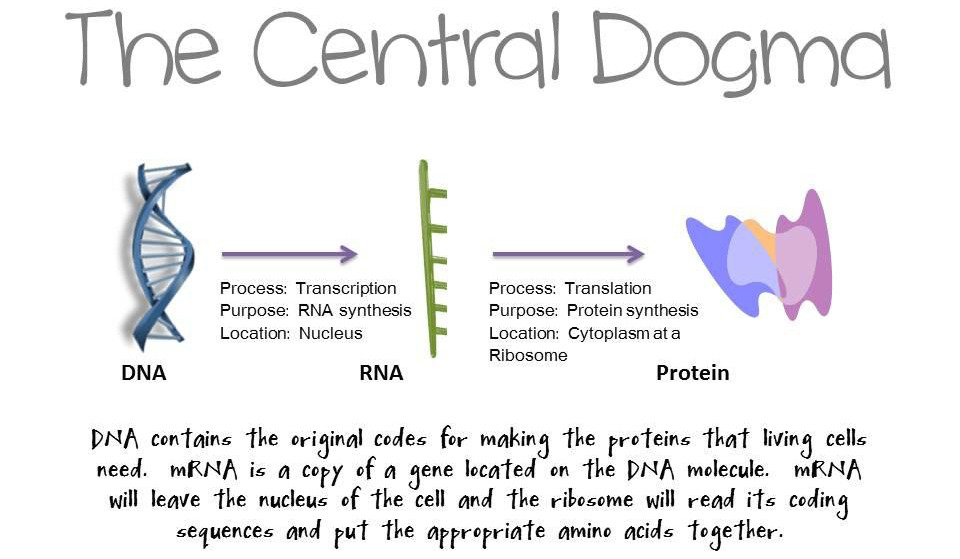 The Central Dogma

Process: Transcription
Purpose: RNA synthesis
Location: Nucleus

Process: Translation
Purpose: Protein synthesis
Location: Cytoplasm at a Ribosome

DNA

RNA

Protein

DNA contains the original codes for making the proteins that living cells need. mRNA is a copy of a gene located on the DNA molecule. mRNA will leave the nucleus of the cell and the ribosome will read its coding sequences and put the appropriate amino acids together.